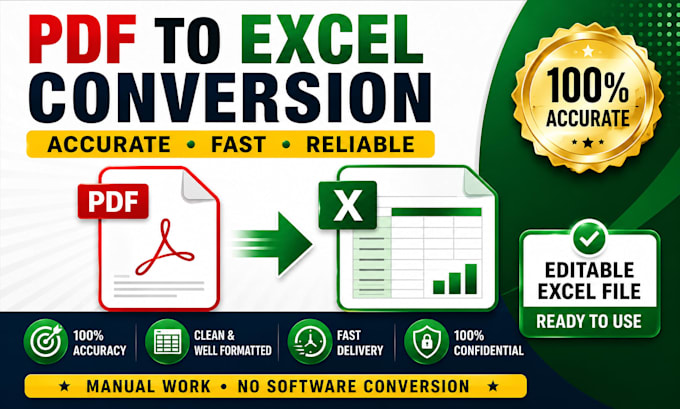 PDF TO EXCEL CONVERSION

ACCURATE • FAST • RELIABLE

100% ACCURATE

PDF

X

EDITABLE EXCEL FILE

READY TO USE

100% ACCURACY

CLEAN & WELL FORMATTED

FAST DELIVERY

100% CONFIDENTIAL

★ MANUAL WORK • NO SOFTWARE CONVERSION ★